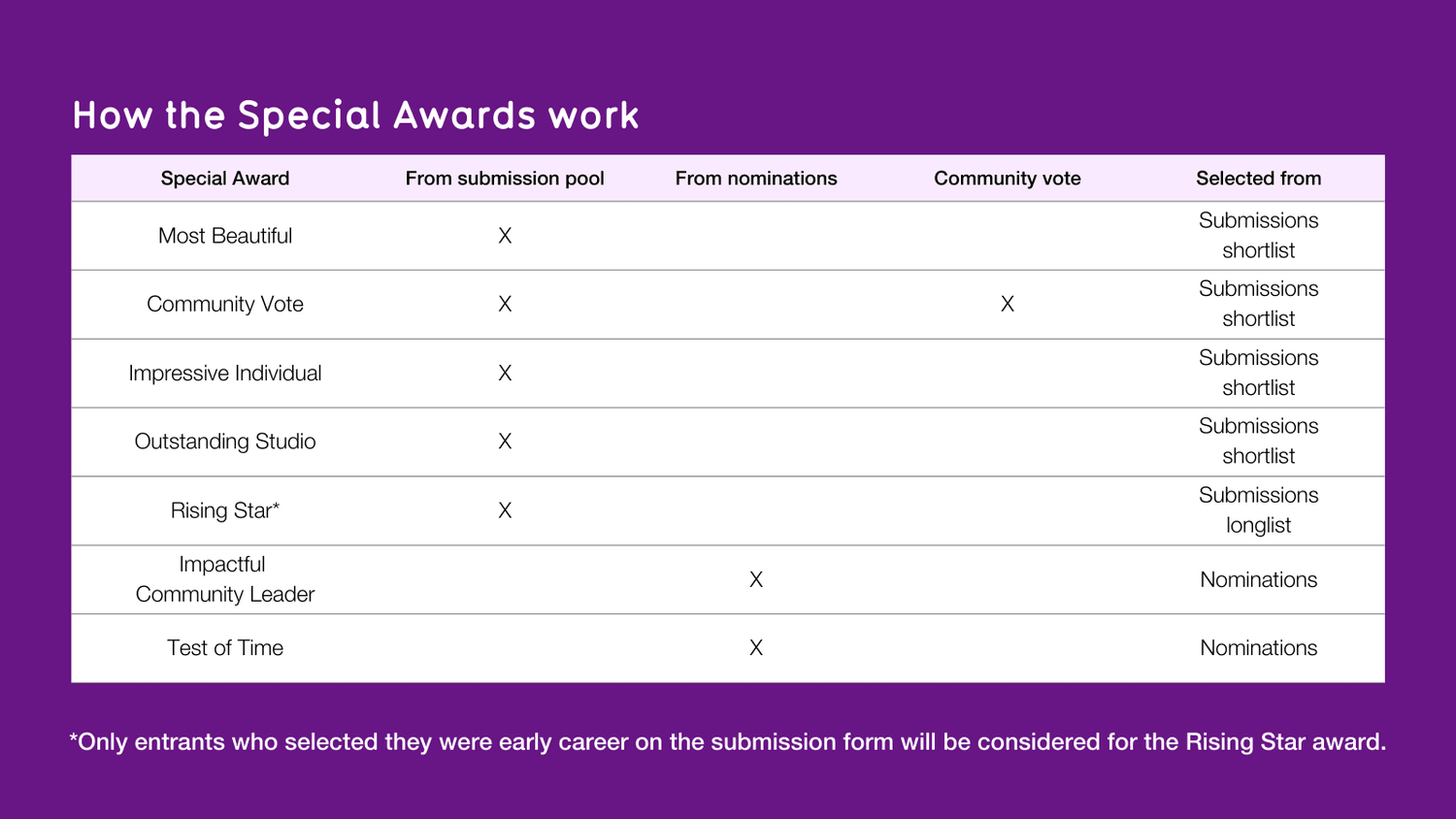 How the Special Awards work

| Special Award | From submission pool | From nominations | Community vote | Selected from |
|---|---|---|---|---|
| Most Beautiful | X | | | Submissions shortlist |
| Community Vote | X | | X | Submissions shortlist |
| Impressive Individual | X | | | Submissions shortlist |
| Outstanding Studio | X | | | Submissions shortlist |
| Rising Star* | X | | | Submissions longlist |
| Impactful Community Leader | | X | | Nominations |
| Test of Time | | X | | Nominations |

*Only entrants who selected they were early career on the submission form will be considered for the Rising Star award.